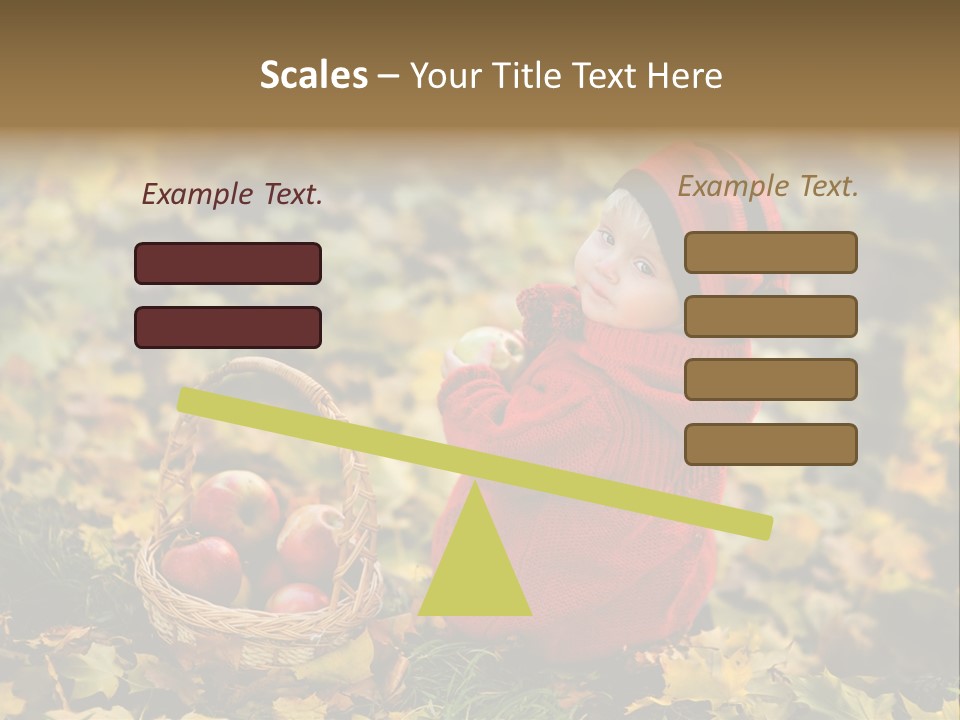 Scales – Your Title Text Here

Example Text.

Example Text.